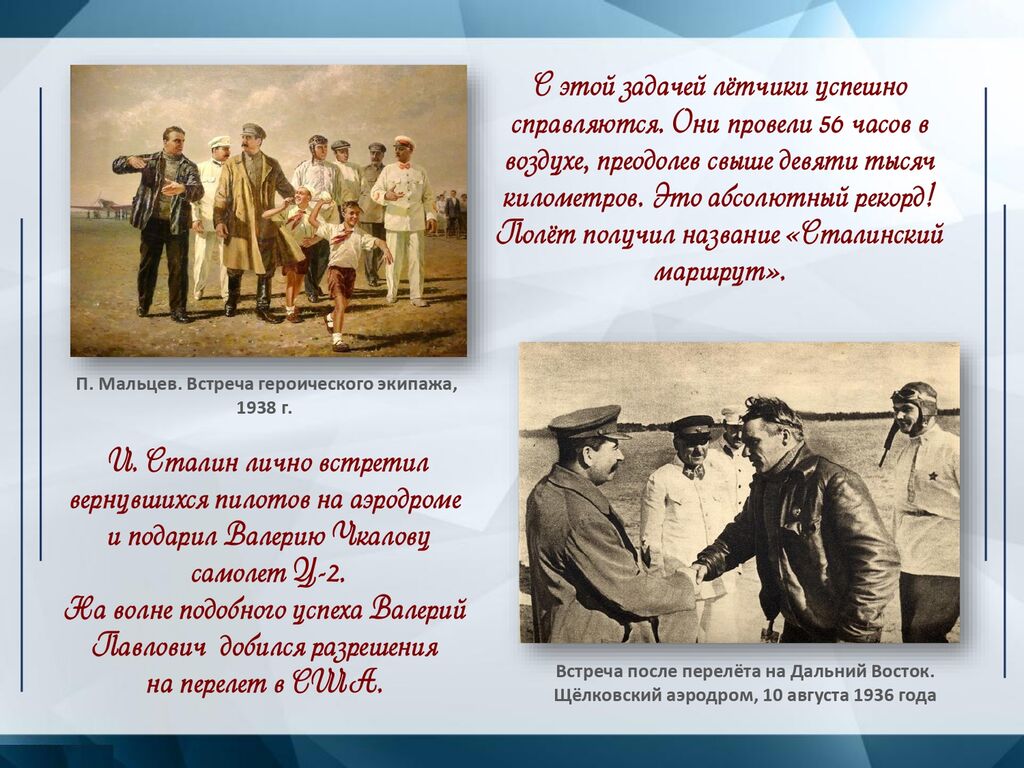 С этой задачей лётчики успешно справляются. Они провели 56 часов в воздухе, преодолев свыше девяти тысяч километров. Это абсолютный рекорд! Полёт получил название «Сталинский маршрут».

П. Мальцев. Встреча героического экипажа, 1938 г.

И. Сталин лично встретил вернувшихся пилотов на аэродроме и подарил Валерию Чкалову самолет У-2.
На волне подобного успеха Валерий Павлович добился разрешения на перелет в США.

Встреча после перелёта на Дальний Восток. Щёлковский аэродром, 10 августа 1936 года